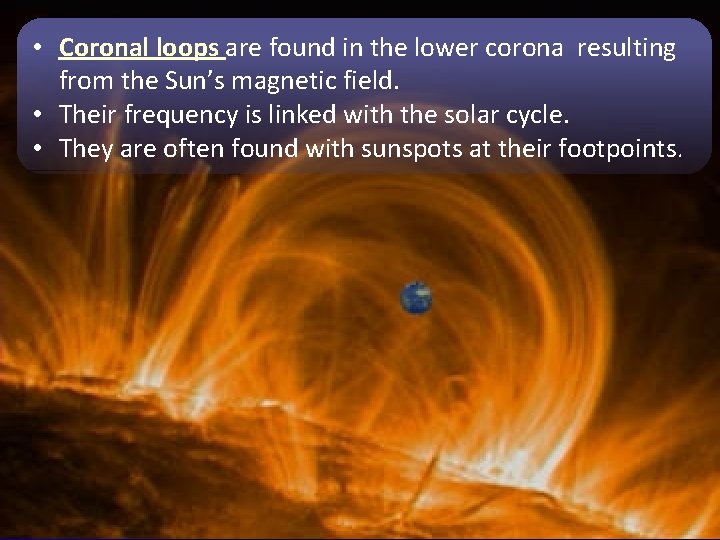 • Coronal loops are found in the lower corona resulting from the Sun's magnetic field.
• Their frequency is linked with the solar cycle.
• They are often found with sunspots at their footpoints.